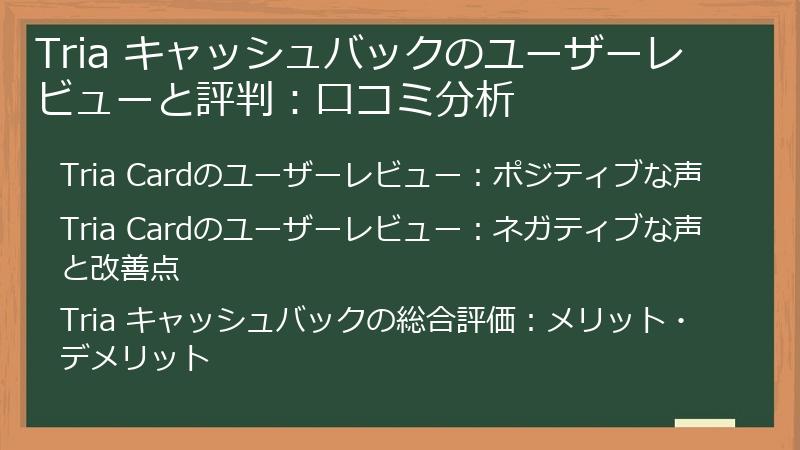 Tria キャッシュバックのユーザーレビューと評判：口コミ分析

Tria Cardのユーザーレビュー：ポジティブな声

Tria Cardのユーザーレビュー：ネガティブな声と改善点

Tria キャッシュバックの総合評価：メリット・デメリット